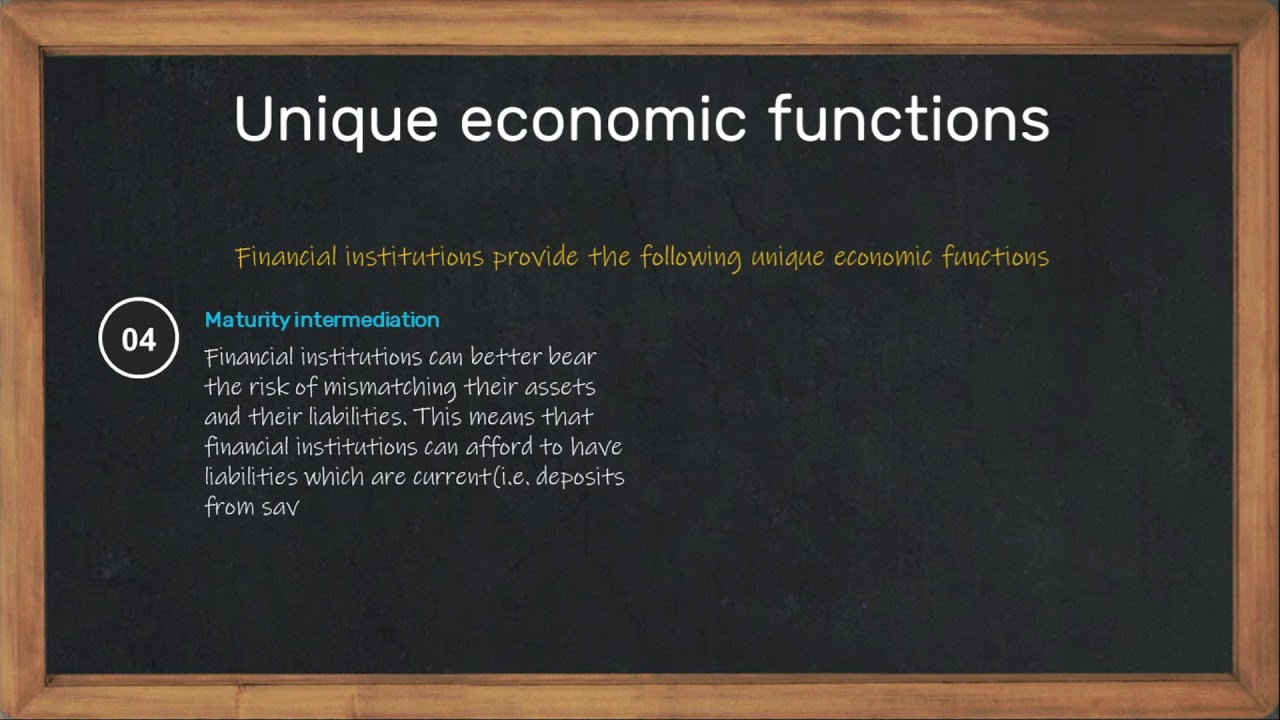 Unique economic functions

Financial institutions provide the following unique economic functions

04

Maturity intermediation

Financial institutions can better bear the risk of mismatching their assets and their liabilities. This means that financial institutions can afford to have liabilities which are current(i.e. deposits from sav